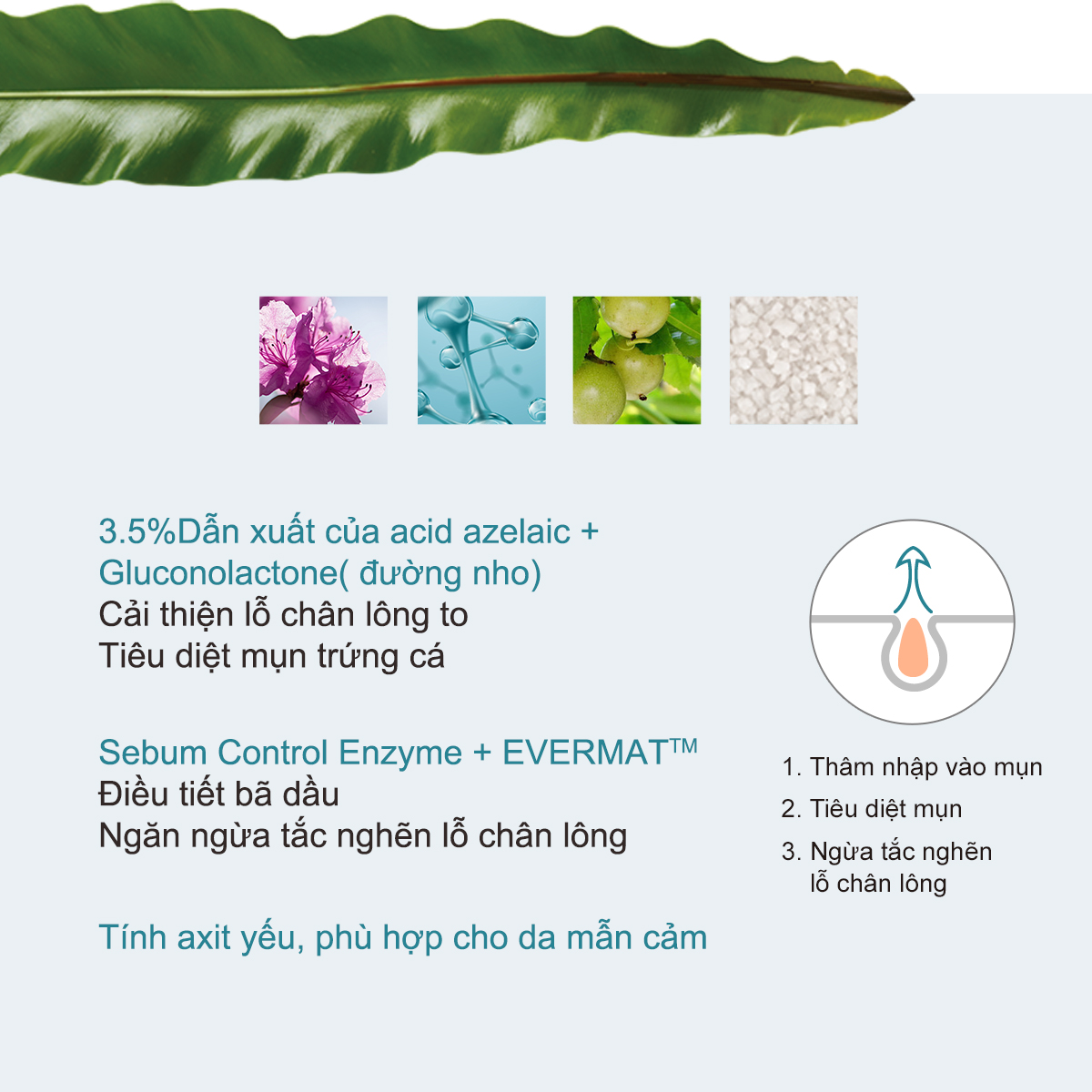 3.5%Dẫn xuất của acid azelaic + Gluconolactone( đường nho)
Cải thiện lỗ chân lông to
Tiêu diệt mụn trứng cá

Sebum Control Enzyme + EVERMAT™
Điều tiết bã dầu
Ngăn ngừa tắc nghẽn lỗ chân lông

Tính axit yếu, phù hợp cho da mẫn cảm

1. Thâm nhập vào mụn
2. Tiêu diệt mụn
3. Ngừa tắc nghẽn lỗ chân lông